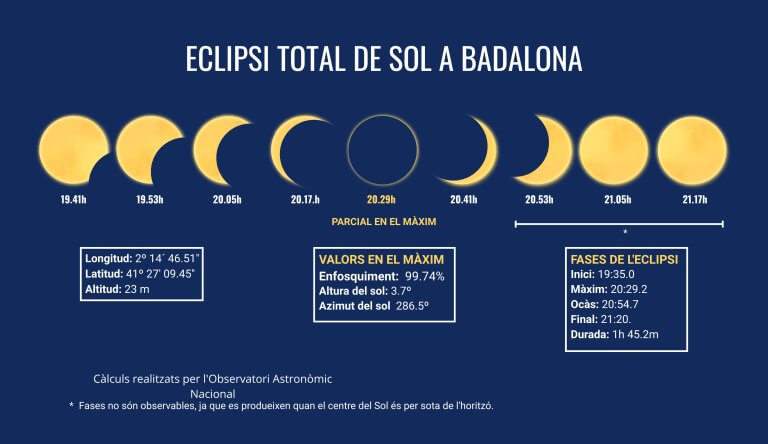 ECLIPSI TOTAL DE SOL A BADALONA

19.41h 19.53h 20.05h 20.17.h 20.29h 20.41h 20.53h 21.05h 21.17h

PARCIAL EN EL MÀXIM

*

Longitud: 2º 14´ 46.51"
Latitud: 41º 27' 09.45"
Altitud: 23 m

VALORS EN EL MÀXIM
Enfosquiment: 99.74%
Altura del sol: 3.7º
Azimut del sol 286.5º

FASES DE L'ECLIPSI
Inici: 19:35.0
Màxim: 20:29.2
Ocàs: 20:54.7
Final: 21:20.
Durada: 1h 45.2m

Càlculs realitzats per l'Observatori Astronòmic Nacional

* Fases no són observables, ja que es produeixen quan el centre del Sol és per sota de l'horitzó.